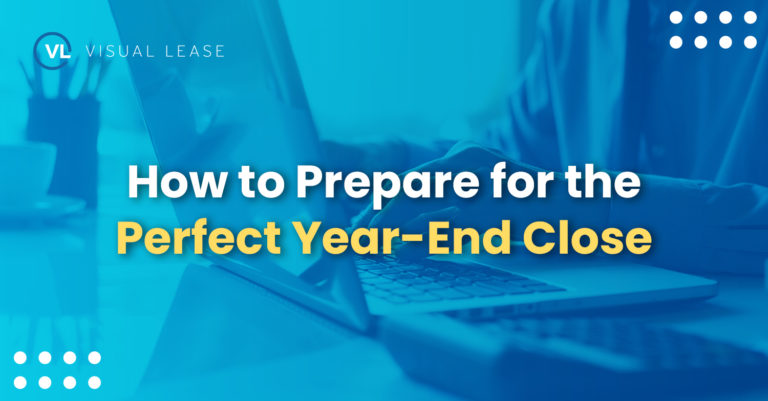 VL VISUAL LEASE

How to Prepare for the Perfect Year-End Close